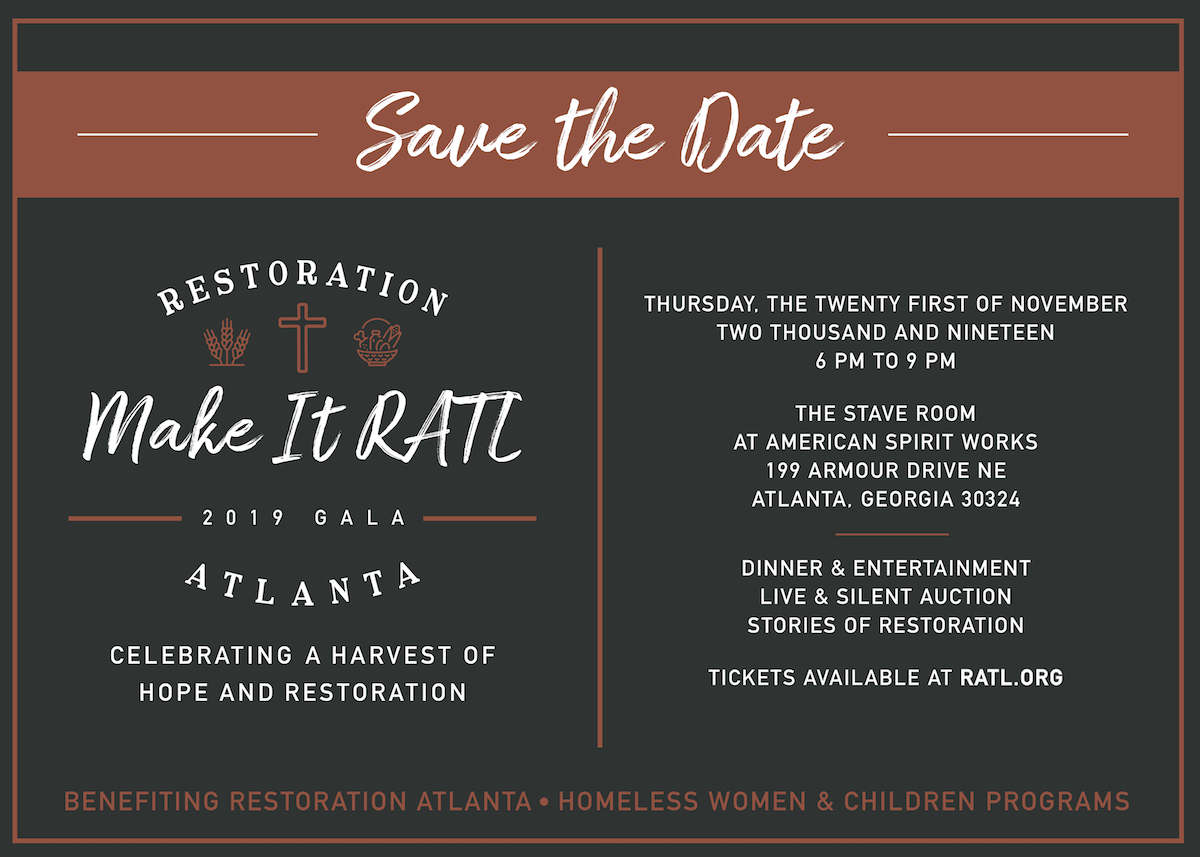 Save the Date

RESTORATION

Make It RATL

2019 GALA

ATLANTA

CELEBRATING A HARVEST OF HOPE AND RESTORATION

THURSDAY, THE TWENTY FIRST OF NOVEMBER
TWO THOUSAND AND NINETEEN
6 PM TO 9 PM

THE STAVE ROOM
AT AMERICAN SPIRIT WORKS
199 ARMOUR DRIVE NE
ATLANTA, GEORGIA 30324

DINNER & ENTERTAINMENT
LIVE & SILENT AUCTION
STORIES OF RESTORATION

TICKETS AVAILABLE AT RATL.ORG

BENEFITING RESTORATION ATLANTA • HOMELESS WOMEN & CHILDREN PROGRAMS